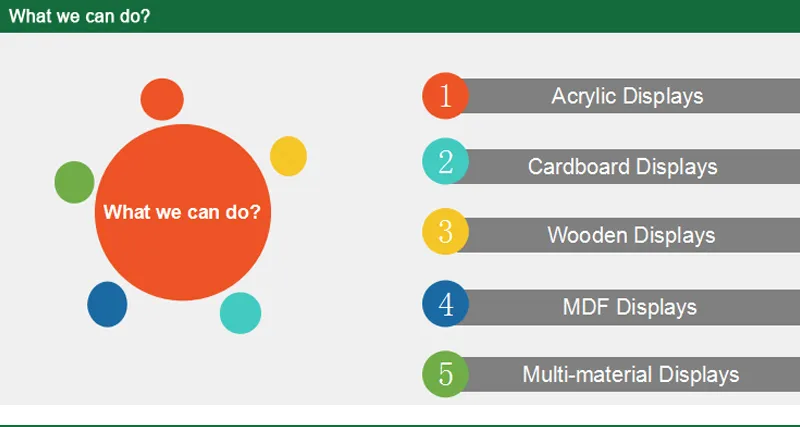 What we can do?

What we can do?

1 Acrylic Displays

2 Cardboard Displays

3 Wooden Displays

4 MDF Displays

5 Multi-material Displays